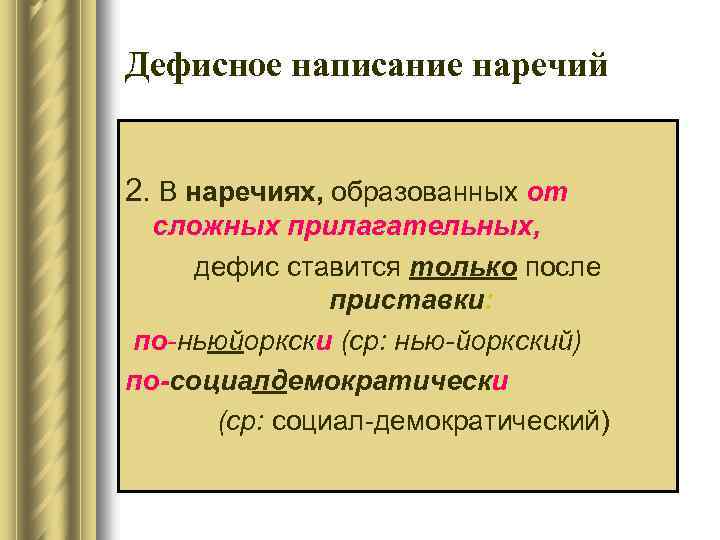 Дефисное написание наречий

2. В наречиях, образованных от сложных прилагательных, дефис ставится только после приставки:

по-ньюйоркски (ср: нью-йоркский)

по-социалдемократически

(ср: социал-демократический)